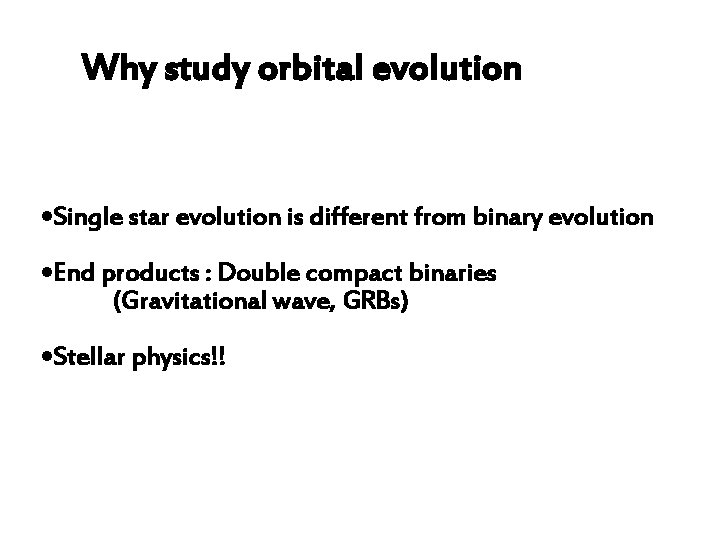 Why study orbital evolution

•Single star evolution is different from binary evolution

•End products : Double compact binaries
(Gravitational wave, GRBs)

•Stellar physics!!